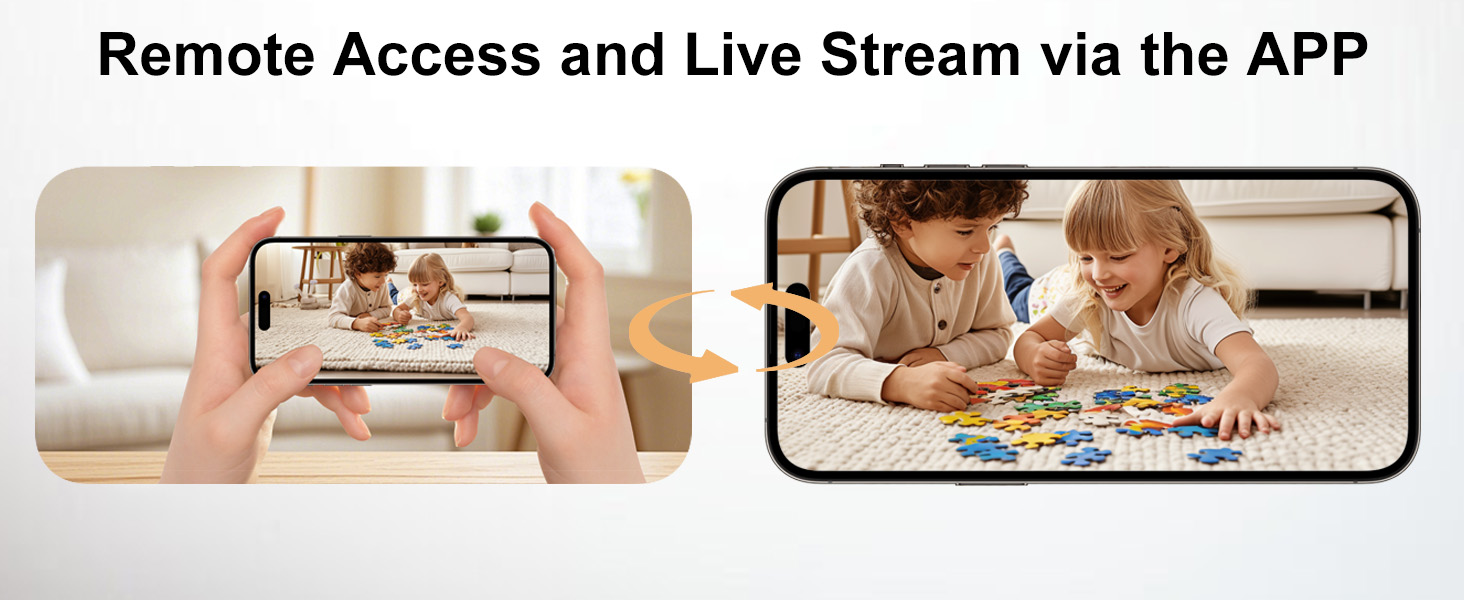 Remote Access and Live Stream via the APP